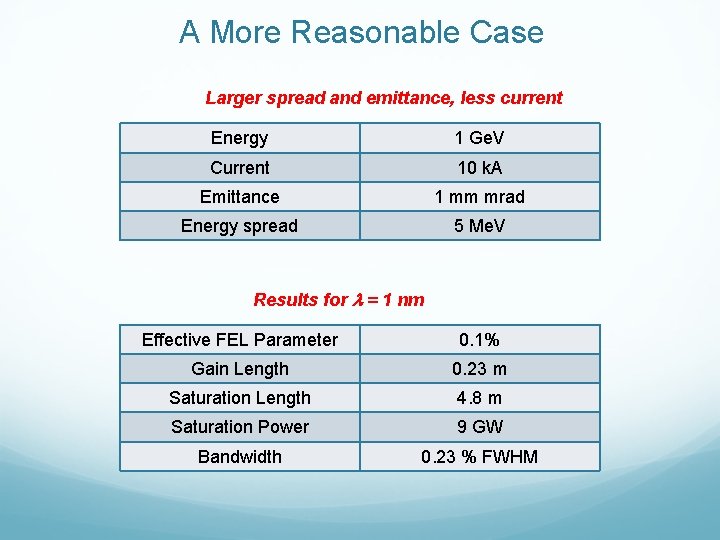 A More Reasonable Case

Larger spread and emittance, less current

| Energy | 1 GeV |
|---|---|
| Current | 10 kA |
| Emittance | 1 mm mrad |
| Energy spread | 5 MeV |

Results for $\lambda = 1$ nm

| Effective FEL Parameter | 0.1% |
|---|---|
| Gain Length | 0.23 m |
| Saturation Length | 4.8 m |
| Saturation Power | 9 GW |
| Bandwidth | 0.23 % FWHM |